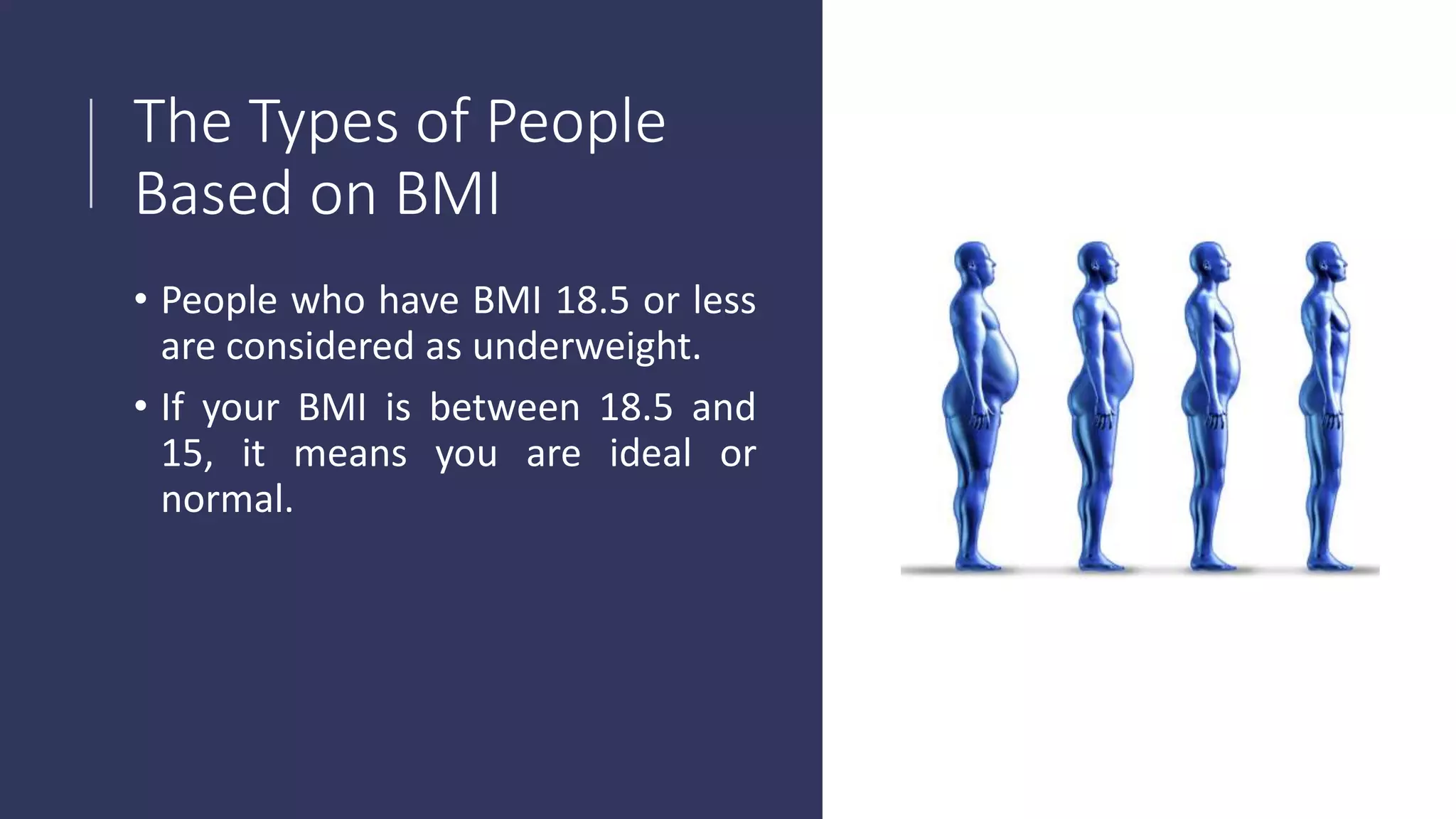 The Types of People Based on BMI

• People who have BMI 18.5 or less are considered as underweight.

• If your BMI is between 18.5 and 15, it means you are ideal or normal.